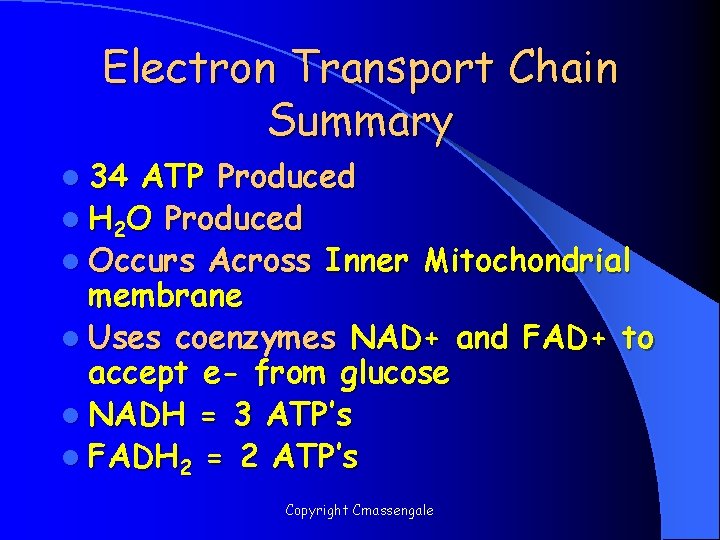 Electron Transport Chain Summary

- 34 ATP Produced
- $H_2O$ Produced
- Occurs Across Inner Mitochondrial membrane
- Uses coenzymes NAD+ and FAD+ to accept e- from glucose
- NADH = 3 ATP's
- $FADH_2$ = 2 ATP's

Copyright Cmassengale